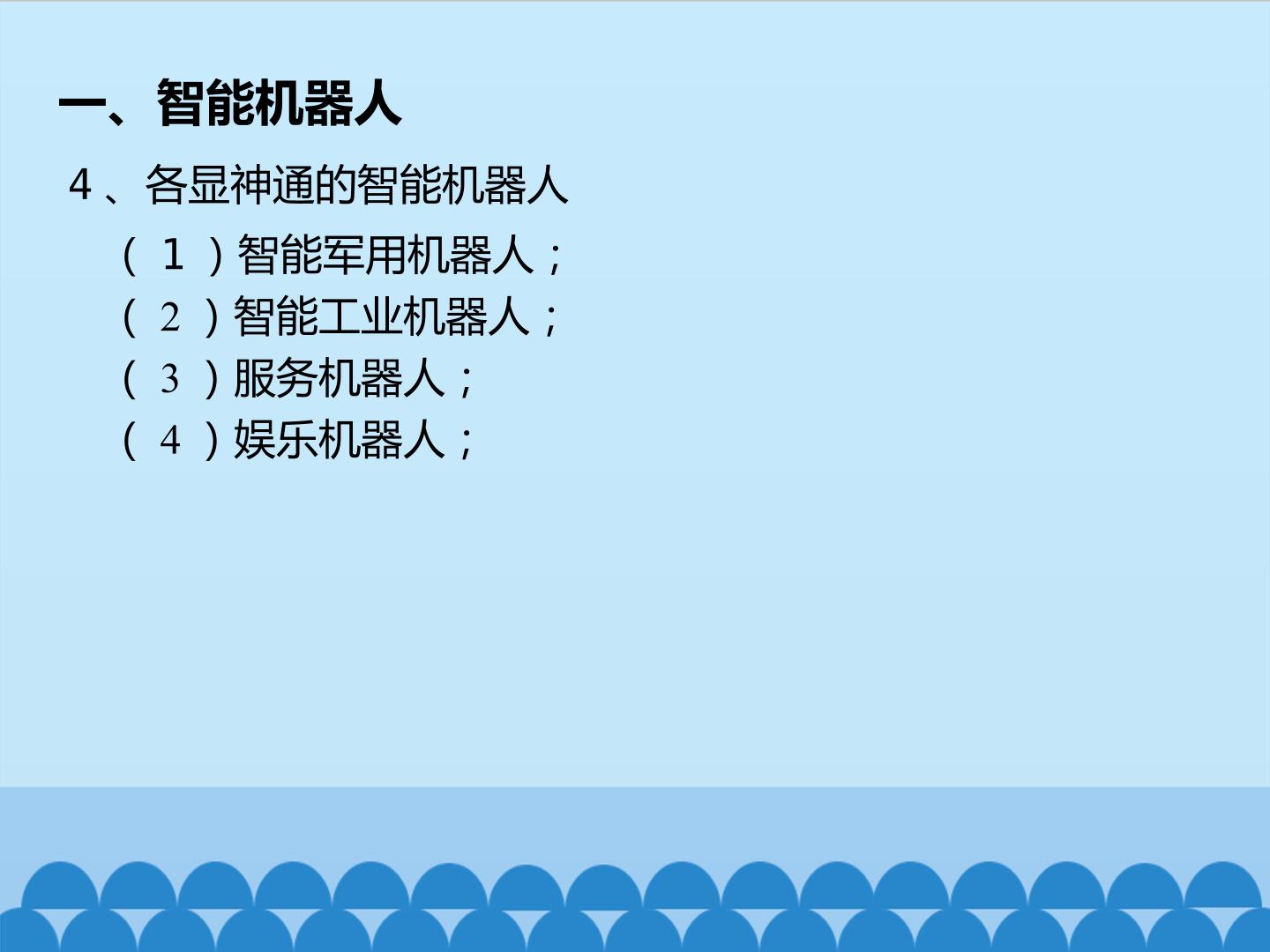 一、智能机器人

4、各显神通的智能机器人

(1)智能军用机器人;
(2)智能工业机器人;
(3)服务机器人;
(4)娱乐机器人;